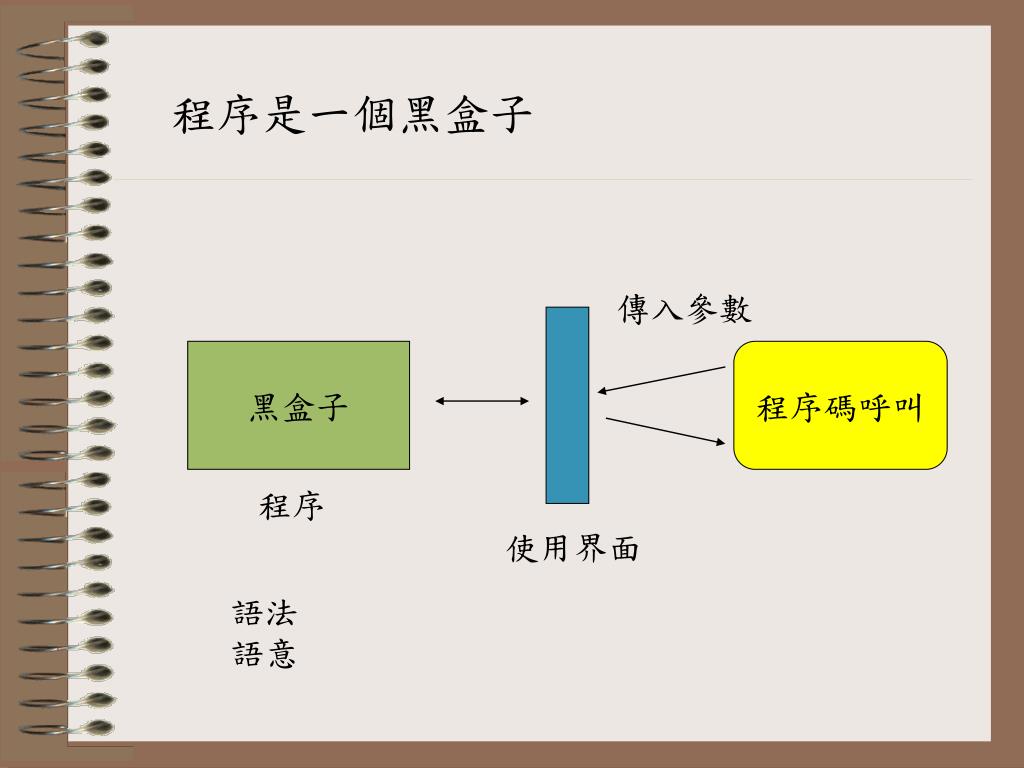 程序是一個黑盒子

傳入參數

黑盒子

程序碼呼叫

程序

使用界面

語法
語意